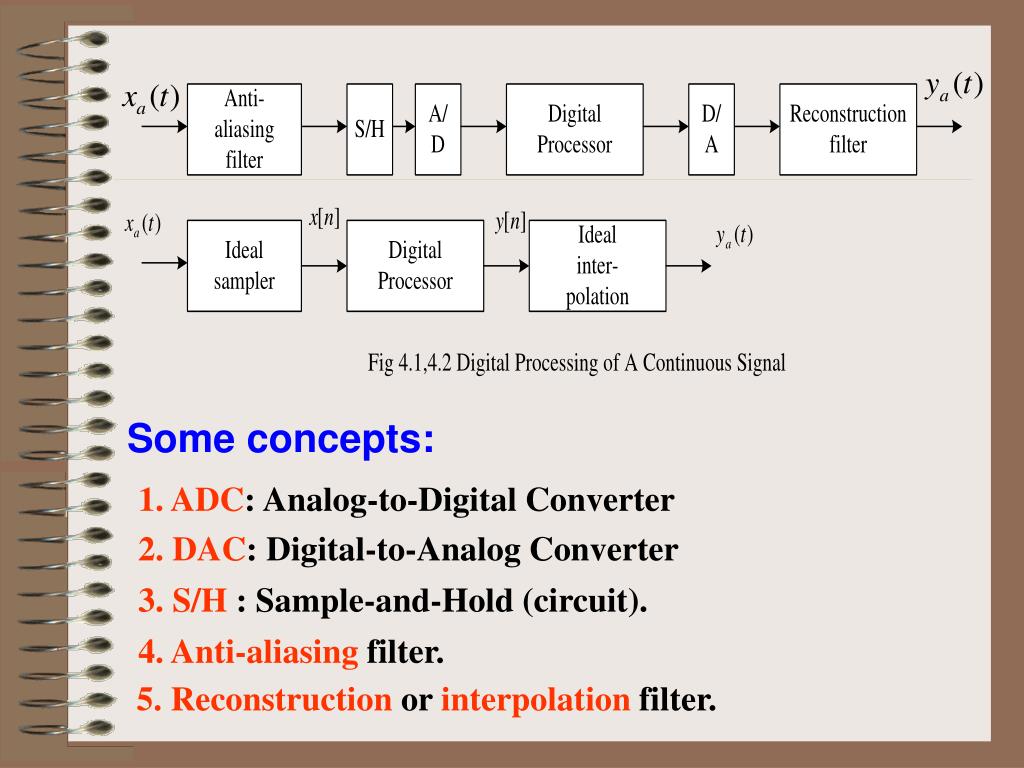 $x_a(t)$ Anti-aliasing filter S/H A/D Digital Processor D/A Reconstruction filter $y_a(t)$

$x_a(t)$ Ideal sampler $x[n]$ Digital Processor $y[n]$ Ideal inter-polation $y_a(t)$

Fig 4.1,4.2 Digital Processing of A Continuous Signal

Some concepts:

1. ADC: Analog-to-Digital Converter

2. DAC: Digital-to-Analog Converter

3. S/H : Sample-and-Hold (circuit).

4. Anti-aliasing filter.

5. Reconstruction or interpolation filter.